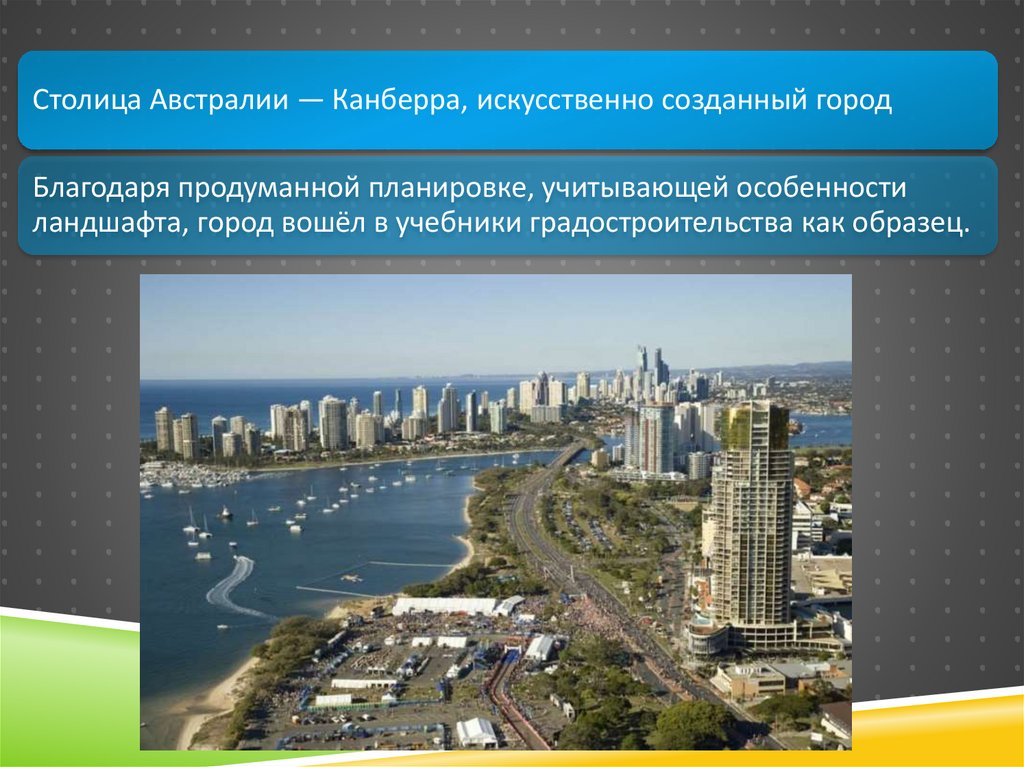 Столица Австралии — Канберра, искусственно созданный город

Благодаря продуманной планировке, учитывающей особенности ландшафта, город вошёл в учебники градостроительства как образец.